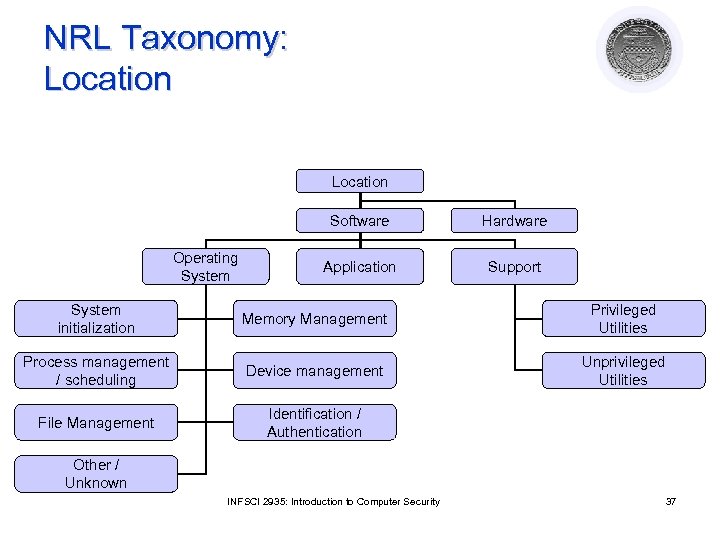 NRL Taxonomy: Location

Location

Software

Hardware

Operating System

Application

Support

System initialization

Memory Management

Process management / scheduling

Device management

File Management

Identification / Authentication

Other / Unknown

Privileged Utilities

Unprivileged Utilities

INFSCI 2935: Introduction to Computer Security

37